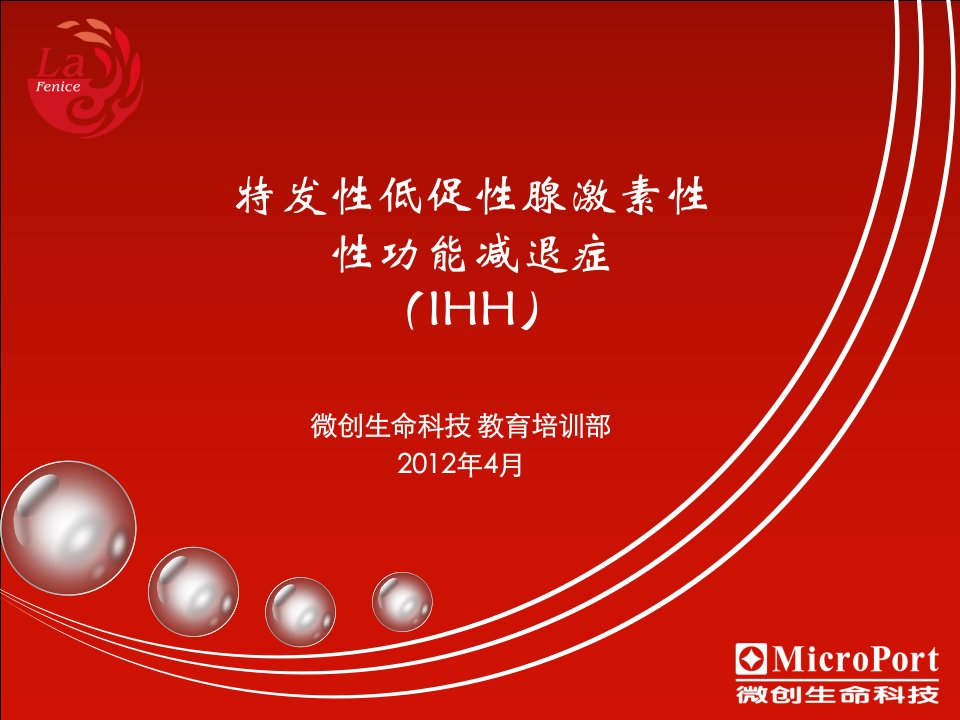 La
Fenice

特发性低促性腺激素性
性功能减退症
（IHH）

微创生命科技 教育培训部
2012年4月

MicroPort
微创生命科技